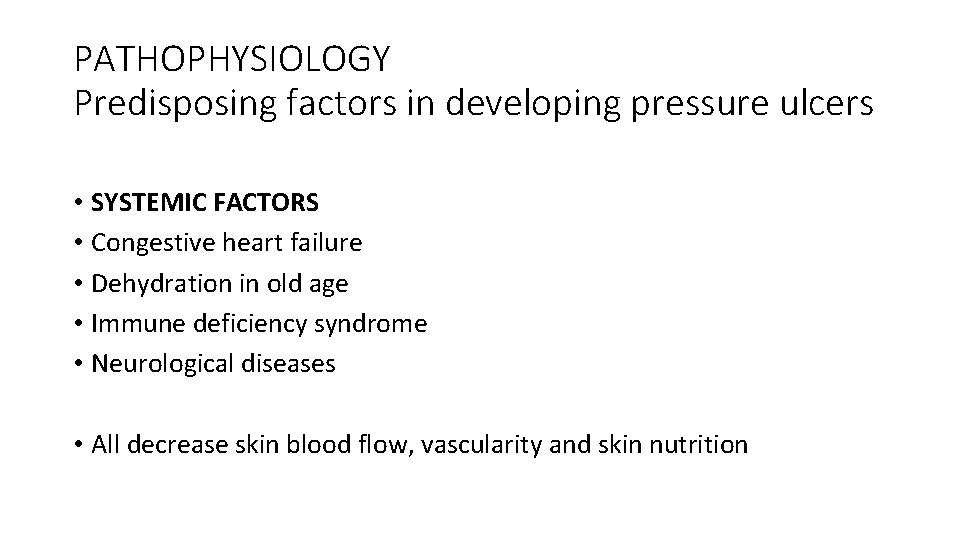 PATHOPHYSIOLOGY
Predisposing factors in developing pressure ulcers

• SYSTEMIC FACTORS
• Congestive heart failure
• Dehydration in old age
• Immune deficiency syndrome
• Neurological diseases

• All decrease skin blood flow, vascularity and skin nutrition